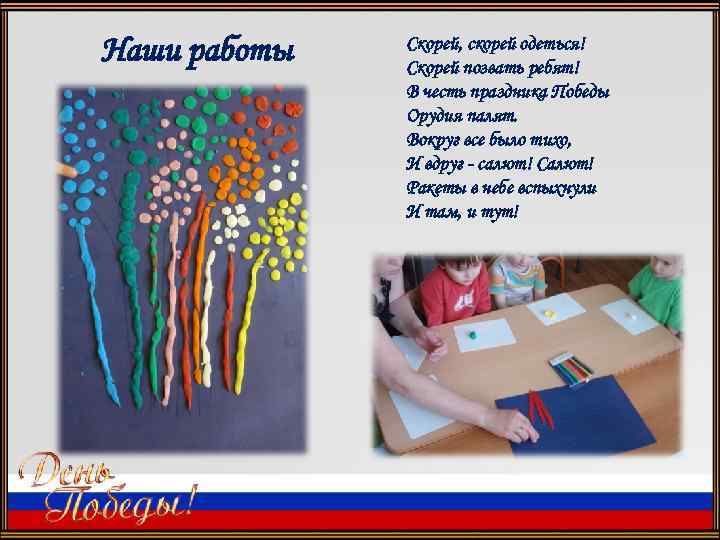 Наши работы

Скорей, скорей одеться!
Скорей позвать ребят!
В честь праздника Победы
Орудия палят.
Вокруг все было тихо,
И вдруг - салют! Салют!
Ракеты в небе вспыхнули
И там, и тут!

День Победы!